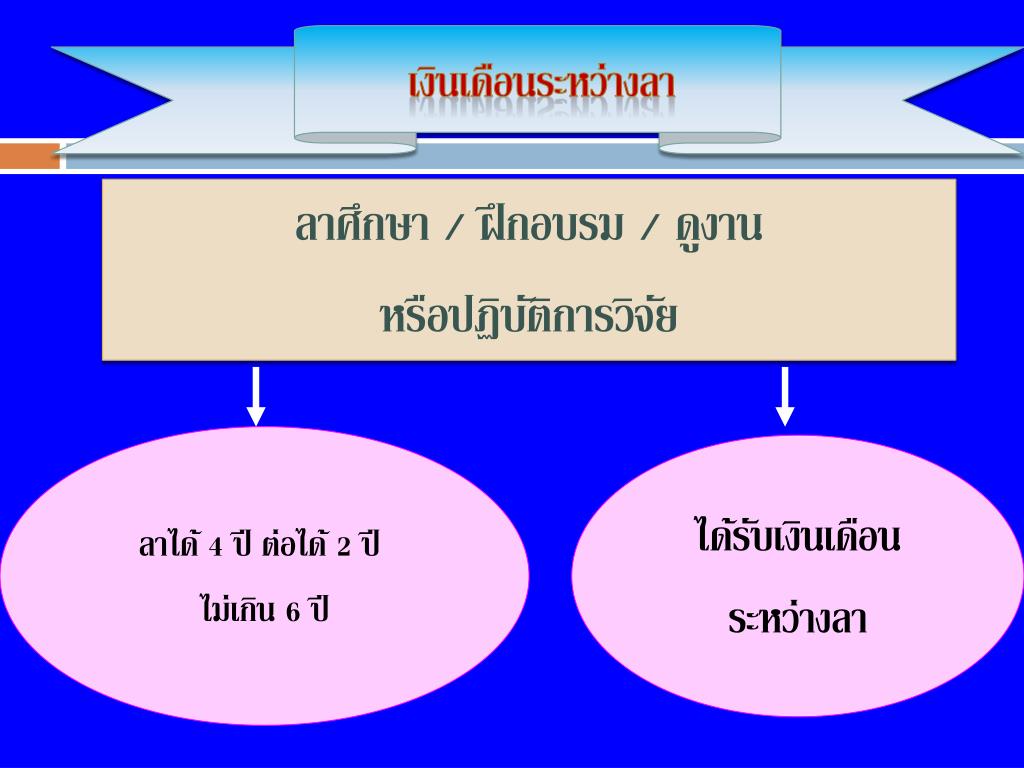 เงินเดือนระหว่างลา

ลาศึกษา / ฝึกอบรม / ดูงาน
หรือปฏิบัติการวิจัย

ลาได้ 4 ปี ต่อได้ 2 ปี
ไม่เกิน 6 ปี

ได้รับเงินเดือน
ระหว่างลา